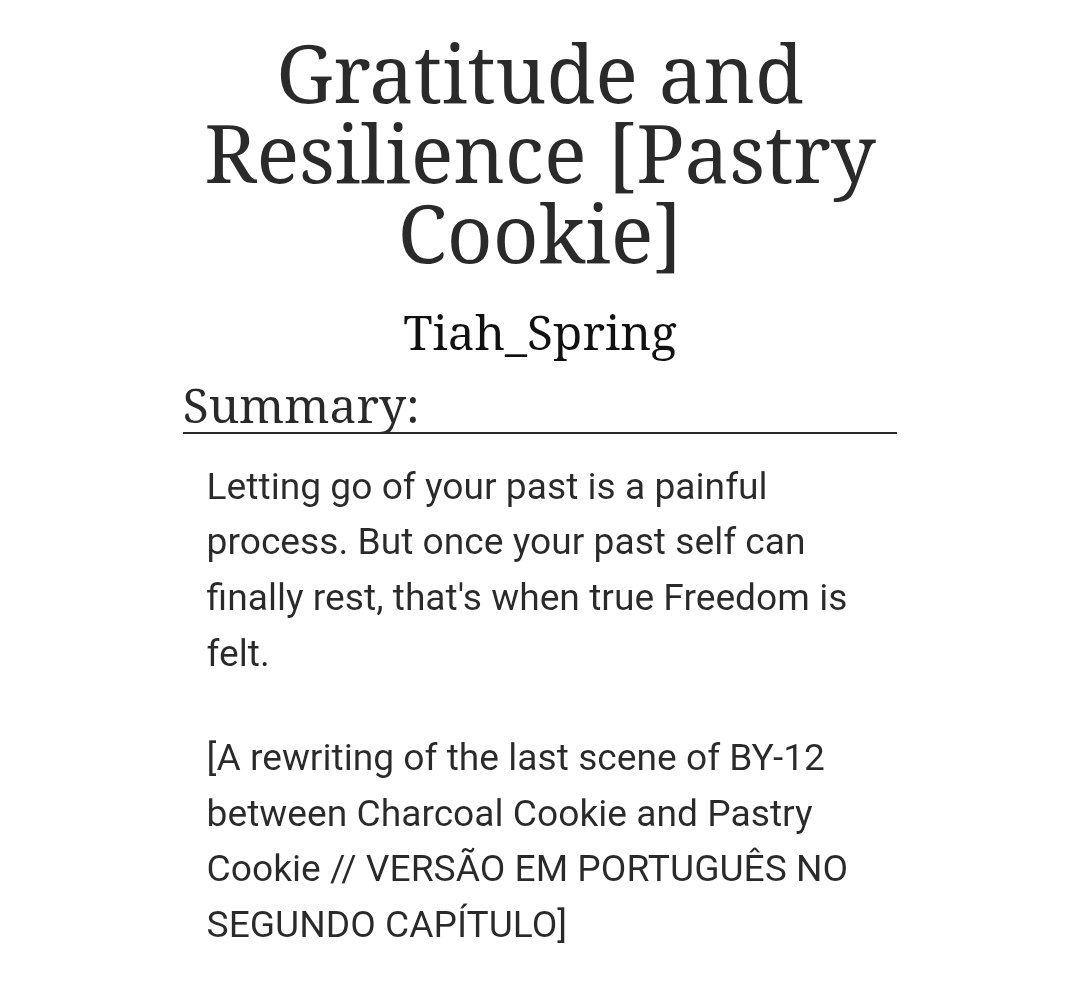 Gratitude and Resilience [Pastry Cookie]

Tiah_Spring

Summary:

Letting go of your past is a painful process. But once your past self can finally rest, that's when true Freedom is felt.

[A rewriting of the last scene of BY-12 between Charcoal Cookie and Pastry Cookie // VERSÃO EM PORTUGUÊS NO SEGUNDO CAPÍTULO]